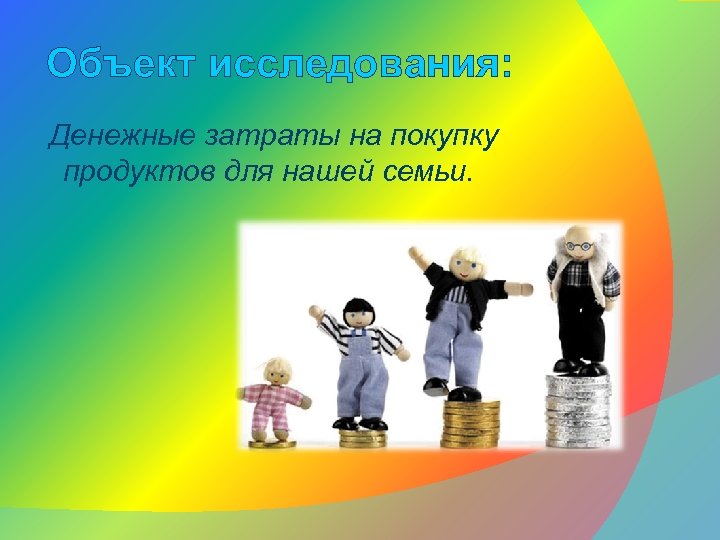 Объект исследования:

Денежные затраты на покупку продуктов для нашей семьи.